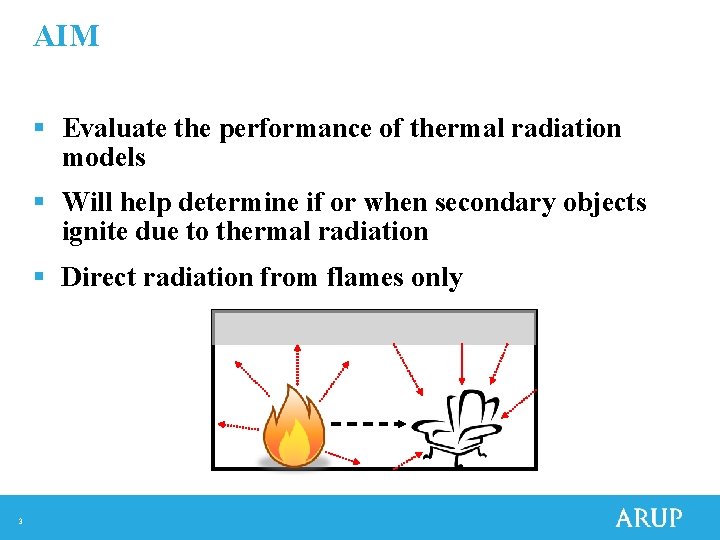 AIM

▪ Evaluate the performance of thermal radiation models

▪ Will help determine if or when secondary objects ignite due to thermal radiation

▪ Direct radiation from flames only

3

ARUP